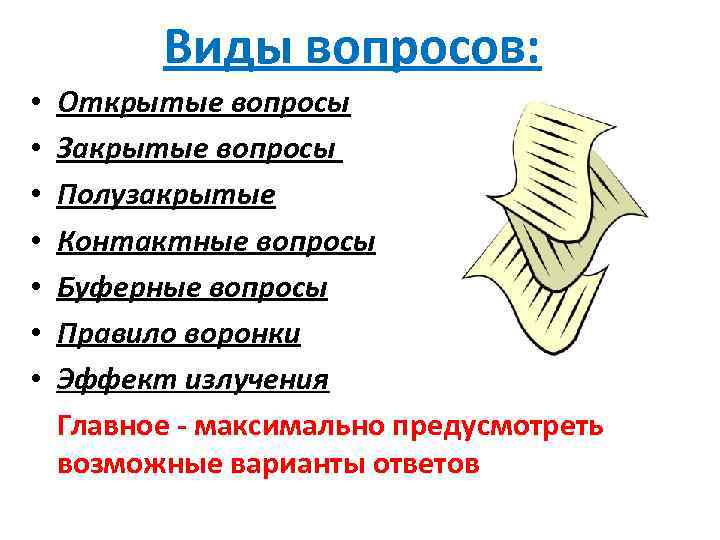 Виды вопросов:

• Открытые вопросы
• Закрытые вопросы
• Полузакрытые
• Контактные вопросы
• Буферные вопросы
• Правило воронки
• Эффект излучения

Главное - максимально предусмотреть возможные варианты ответов